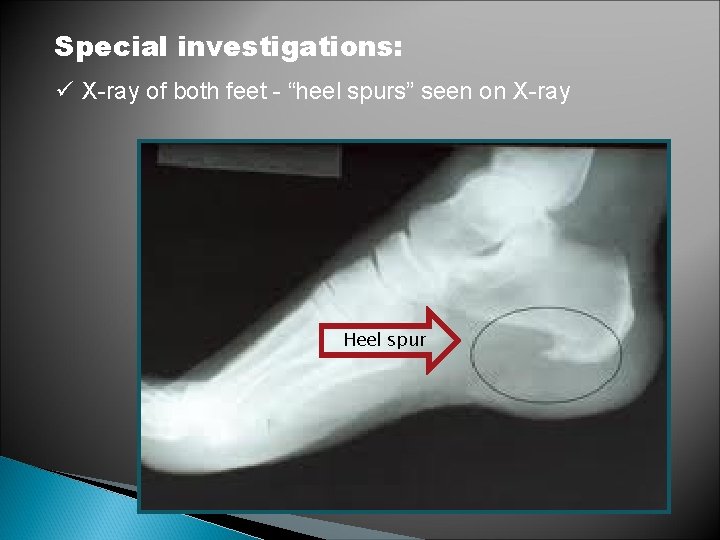 Special investigations:

✓ X-ray of both feet - “heel spurs” seen on X-ray

Heel spur